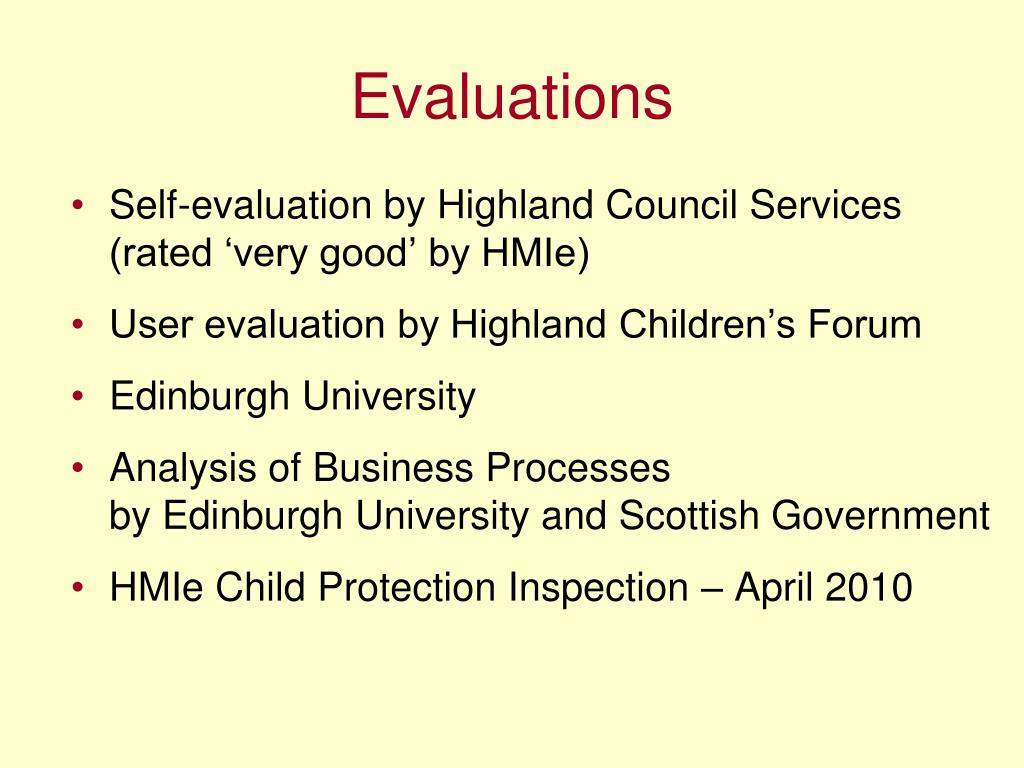 Evaluations

• Self-evaluation by Highland Council Services (rated ‘very good’ by HMIe)

• User evaluation by Highland Children’s Forum

• Edinburgh University

• Analysis of Business Processes by Edinburgh University and Scottish Government

• HMIe Child Protection Inspection – April 2010